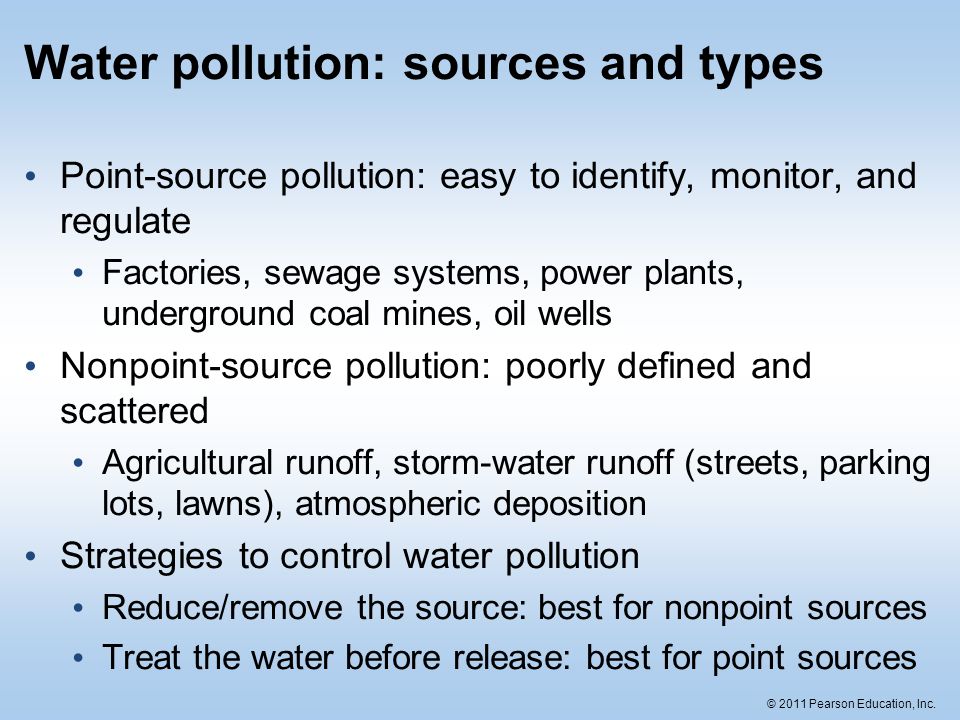 Water pollution: sources and types

• Point-source pollution: easy to identify, monitor, and regulate
  • Factories, sewage systems, power plants, underground coal mines, oil wells
• Nonpoint-source pollution: poorly defined and scattered
  • Agricultural runoff, storm-water runoff (streets, parking lots, lawns), atmospheric deposition
• Strategies to control water pollution
  • Reduce/remove the source: best for nonpoint sources
  • Treat the water before release: best for point sources

© 2011 Pearson Education, Inc.